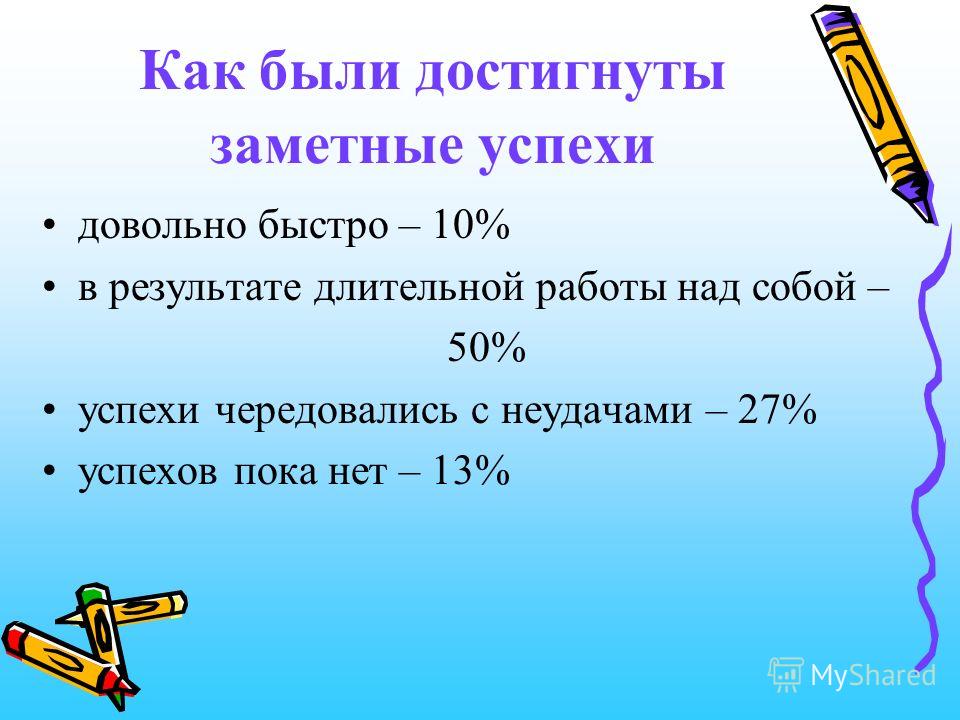 Как были достигнуты заметные успехи

• довольно быстро – 10%
• в результате длительной работы над собой – 50%
• успехи чередовались с неудачами – 27%
• успехов пока нет – 13%

MyShared